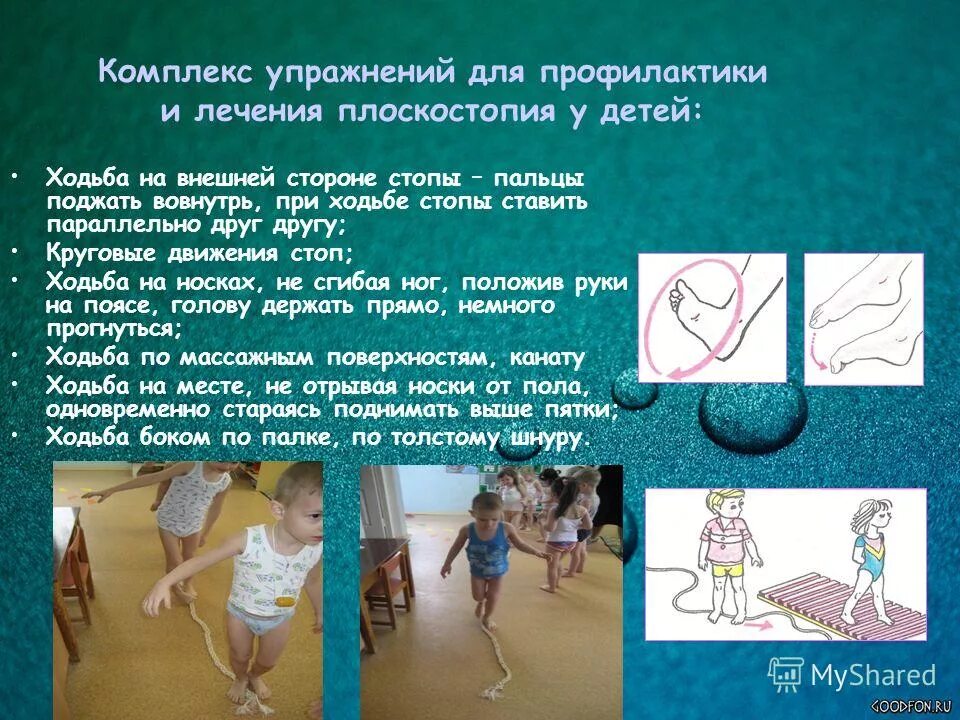 Комплекс упражнений для профилактики и лечения плоскостопия у детей:

• Ходьба на внешней стороне стопы – пальцы поджать вовнутрь, при ходьбе стопы ставить параллельно друг другу;
• Круговые движения стоп;
• Ходьба на носках, не сгибая ног, положив руки на поясе, голову держать прямо, немного прогнуться;
• Ходьба по массажным поверхностям, канату
• Ходьба на месте, не отрывая носки от пола, одновременно стараясь поднимать выше пятки;
• Ходьба боком по палке, по толстому шнуру.

MyShared

GOODFON.RU